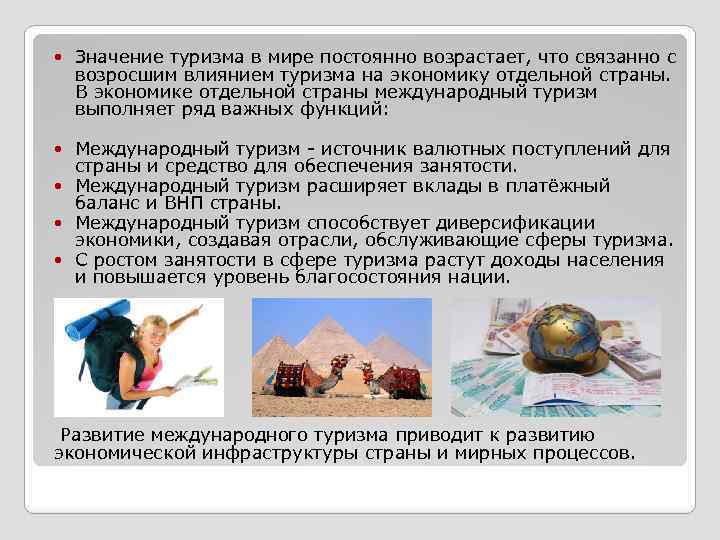 • Значение туризма в мире постоянно возрастает, что связанно с возросшим влиянием туризма на экономику отдельной страны. В экономике отдельной страны международный туризм выполняет ряд важных функций:

• Международный туризм - источник валютных поступлений для страны и средство для обеспечения занятости.
• Международный туризм расширяет вклады в платёжный баланс и ВНП страны.
• Международный туризм способствует диверсификации экономики, создавая отрасли, обслуживающие сферы туризма.
• С ростом занятости в сфере туризма растут доходы населения и повышается уровень благосостояния нации.

Развитие международного туризма приводит к развитию экономической инфраструктуры страны и мирных процессов.